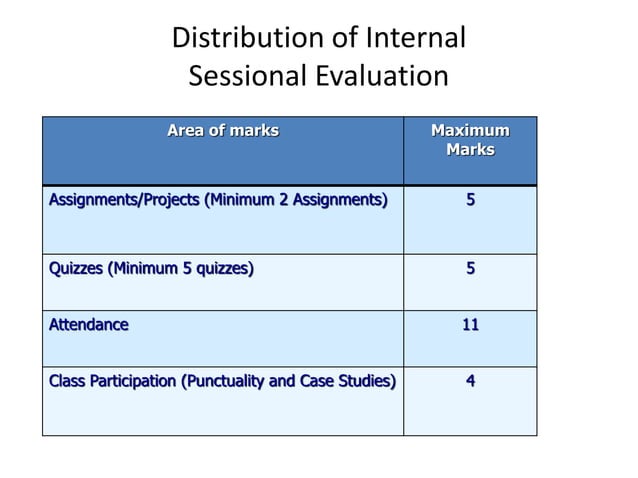 Distribution of Internal Sessional Evaluation

| Area of marks | Maximum Marks |
|---|---|
| Assignments/Projects (Minimum 2 Assignments) | 5 |
| Quizzes (Minimum 5 quizzes) | 5 |
| Attendance | 11 |
| Class Participation (Punctuality and Case Studies) | 4 |